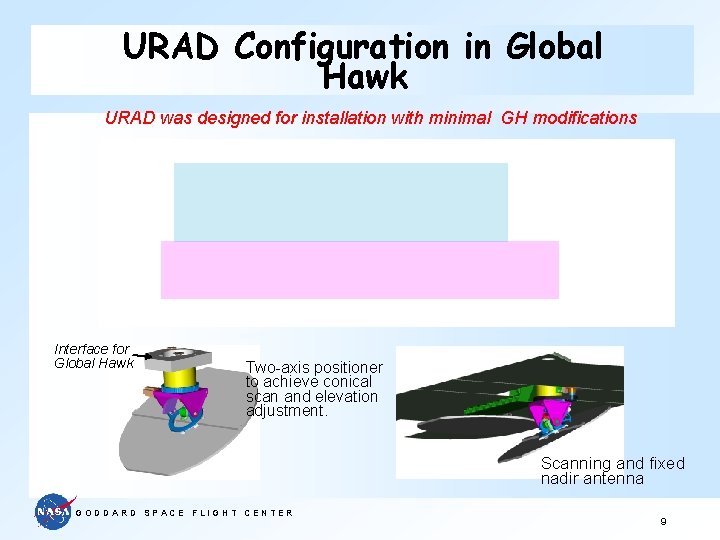 URAD Configuration in Global Hawk

URAD was designed for installation with minimal GH modifications

Interface for Global Hawk

Two-axis positioner to achieve conical scan and elevation adjustment.

Scanning and fixed nadir antenna

NASA

GODDARD SPACE FLIGHT CENTER

9